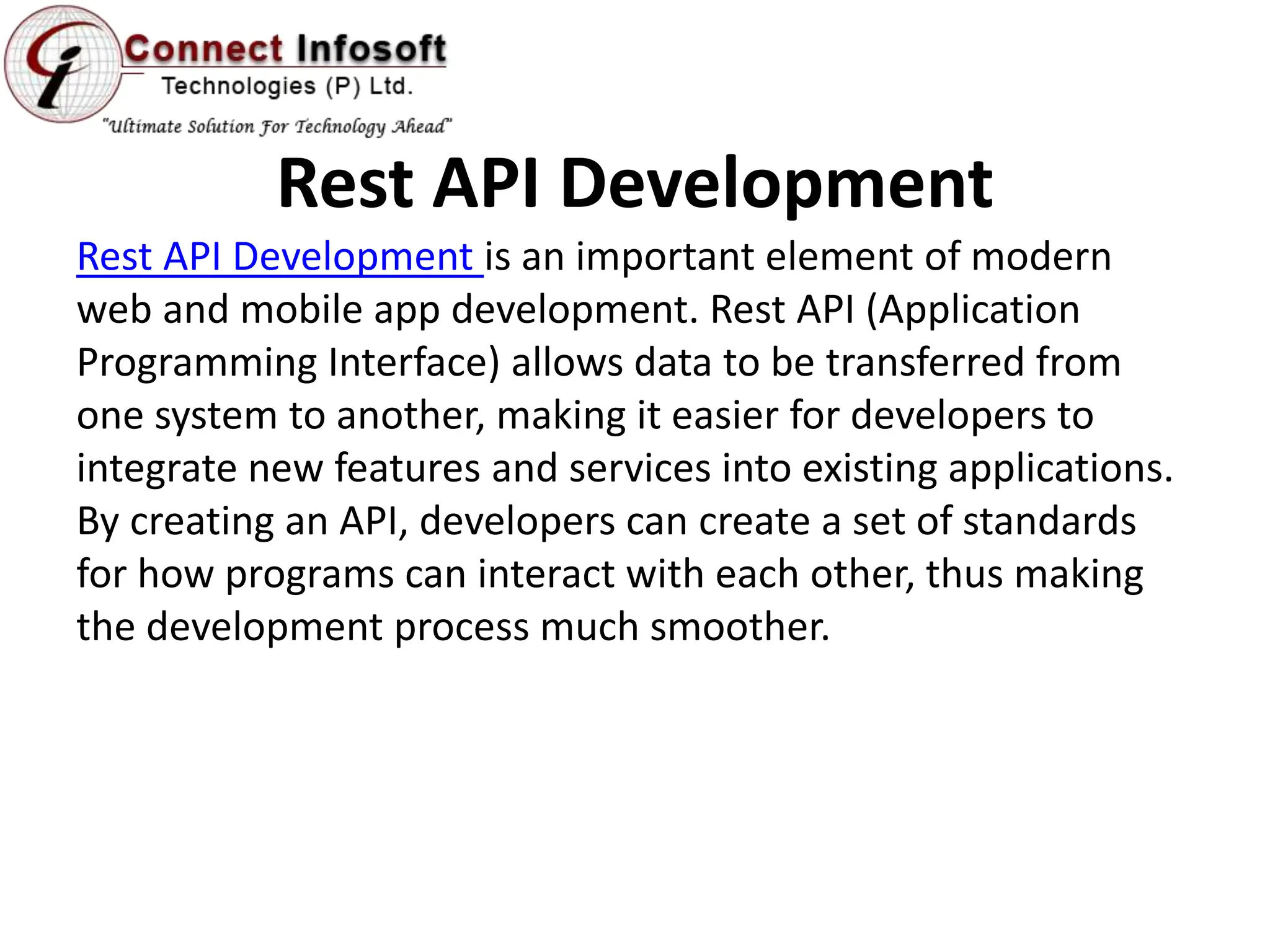 Connect Infosoft
Technologies (P) Ltd.
"Ultimate Solution For Technology Ahead"

Rest API Development

Rest API Development is an important element of modern web and mobile app development. Rest API (Application Programming Interface) allows data to be transferred from one system to another, making it easier for developers to integrate new features and services into existing applications. By creating an API, developers can create a set of standards for how programs can interact with each other, thus making the development process much smoother.